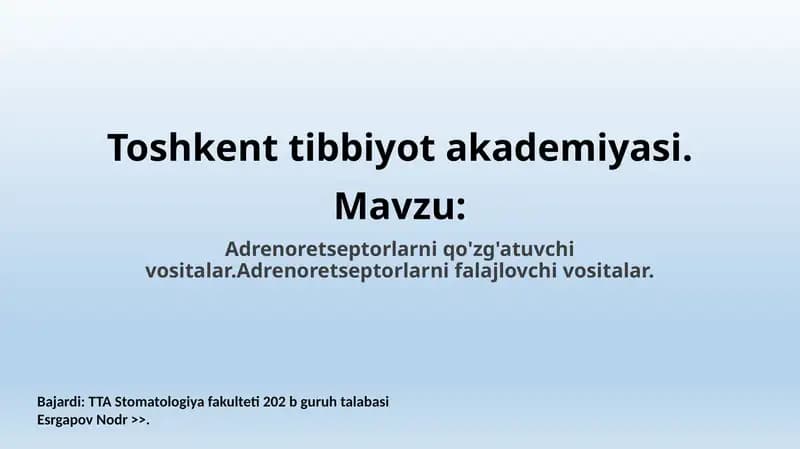 Toshkent tibbiyot akademiyasi.

Mavzu:

Adrenoretseptorlarni qo'zg'atuvchi vositalar.Adrenoretseptorlarni falajlovchi vositalar.

Bajardi: TTA Stomatologiya fakulteti 202 b guruh talabasi
Esrgapov Nodr >>.